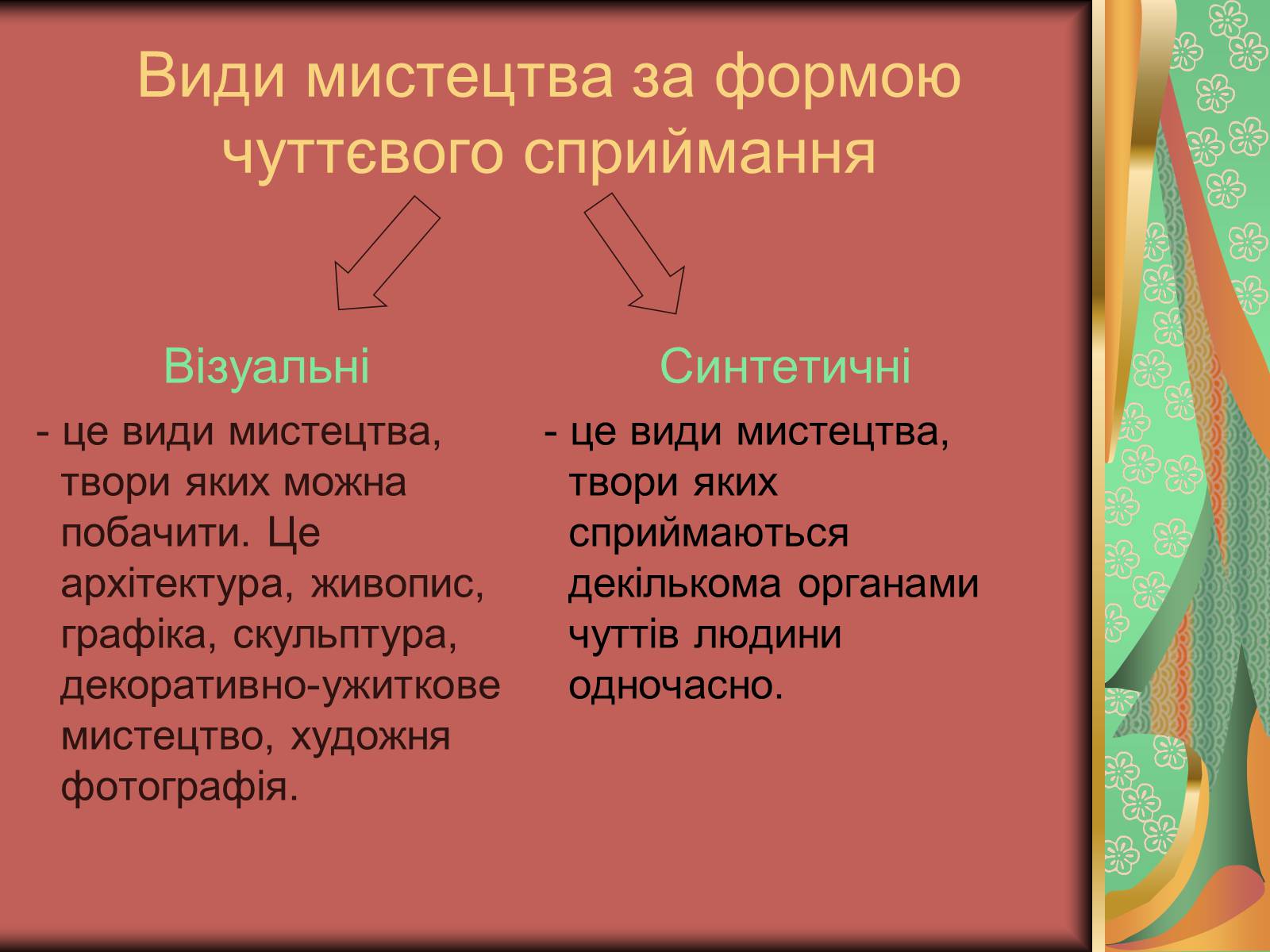 Види мистецтва за формою чуттєвого сприймання

Візуальні

- це види мистецтва, твори яких можна побачити. Це архітектура, живопис, графіка, скульптура, декоративно-ужиткове мистецтво, художня фотографія.

Синтетичні

- це види мистецтва, твори яких сприймаються декількома органами чуттів людини одночасно.